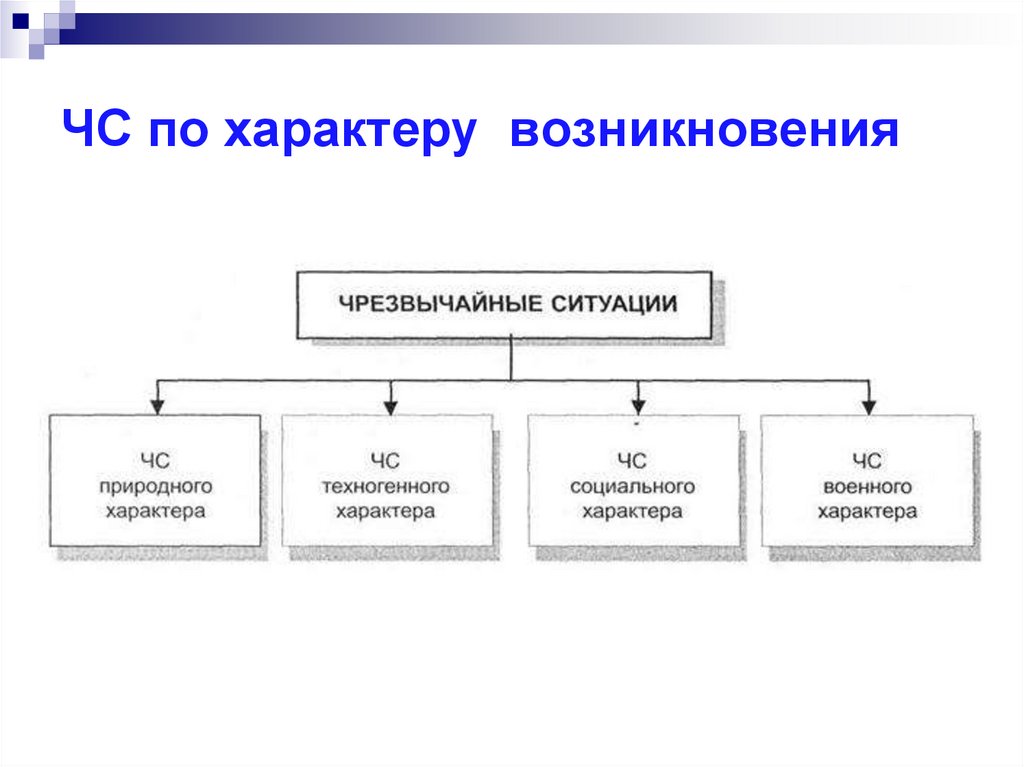 ЧС по характеру возникновения

ЧРЕЗВЫЧАЙНЫЕ СИТУАЦИИ

ЧС природного характера

ЧС техногенного характера

ЧС социального характера

ЧС военного характера